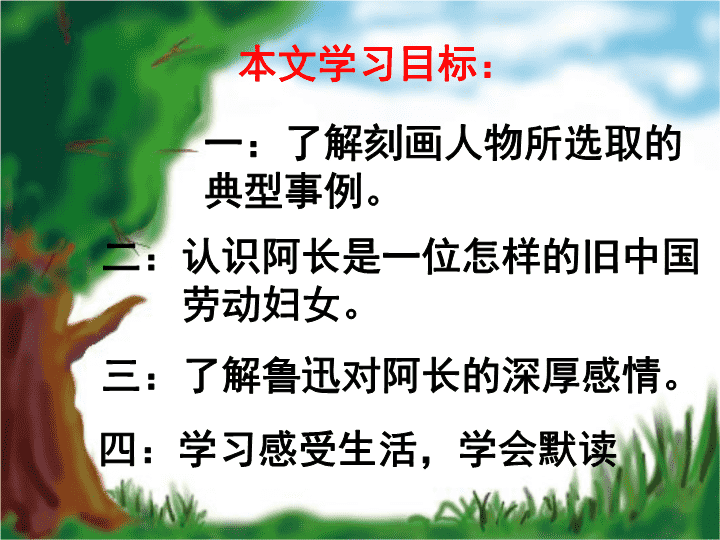 本文学习目标：

一：了解刻画人物所选取的典型事例。

二：认识阿长是一位怎样的旧中国劳动妇女。

三：了解鲁迅对阿长的深厚感情。

四：学习感受生活，学会默读